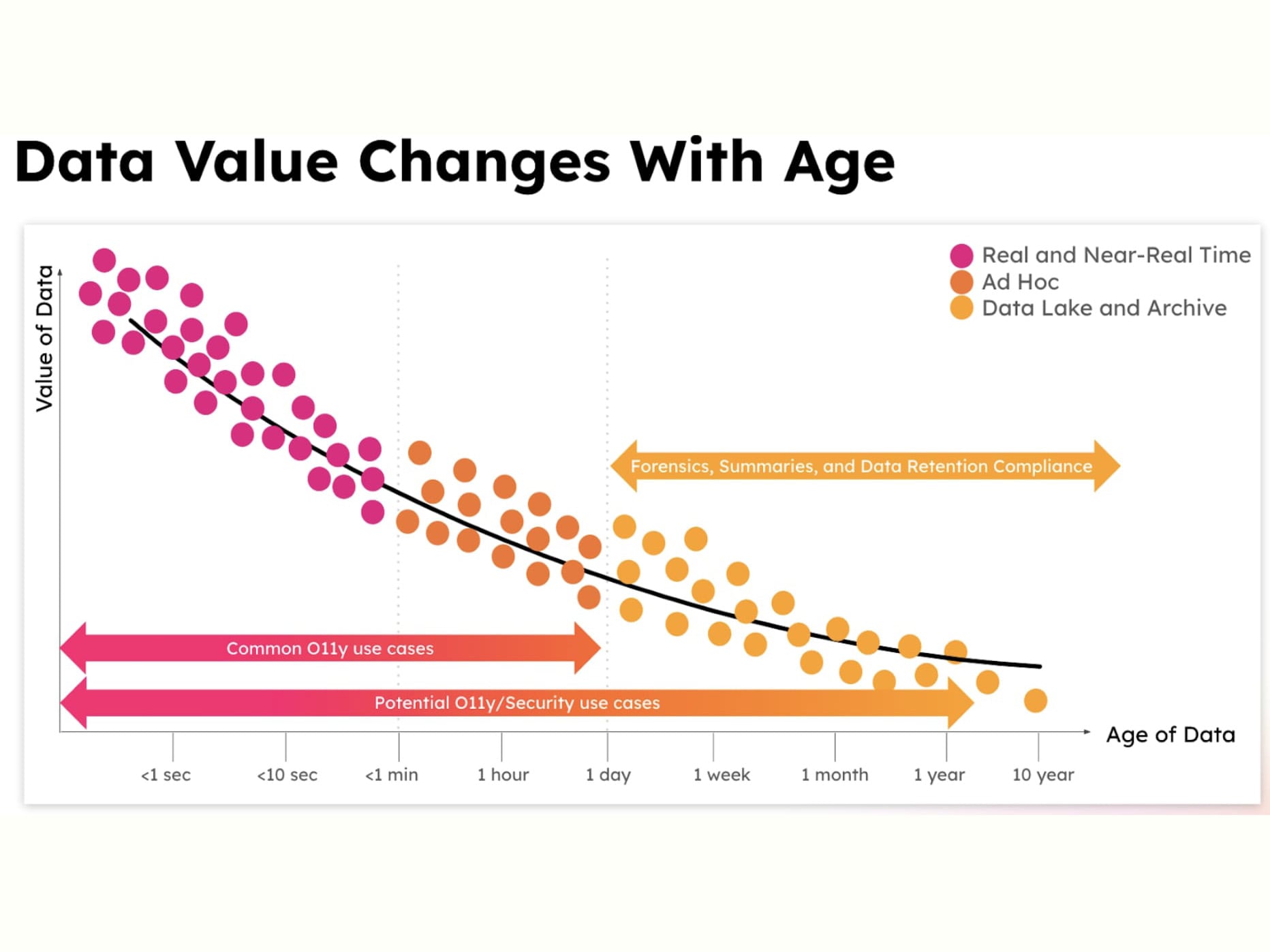 Data Value Changes With Age

Real and Near-Real Time
Ad Hoc
Data Lake and Archive

Value of Data

Forensics, Summaries, and Data Retention Compliance

Common O11y use cases

Potential O11y/Security use cases

Age of Data

<1 sec
<10 sec
<1 min
1 hour
1 day
1 week
1 month
1 year
10 year